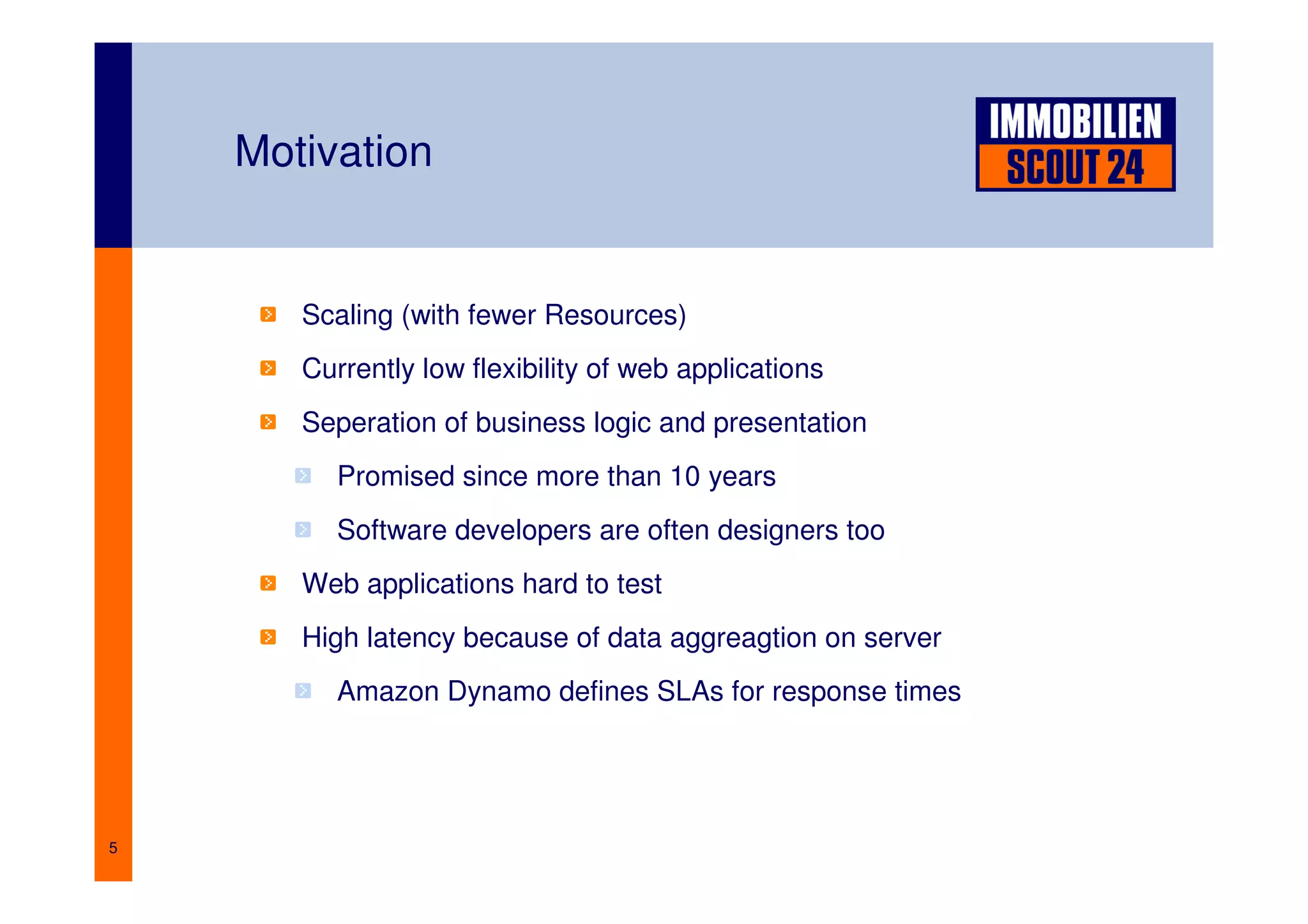 Motivation

IMMOBILIEN
SCOUT 24

Scaling (with fewer Resources)

Currently low flexibility of web applications

Seperation of business logic and presentation

Promised since more than 10 years

Software developers are often designers too

Web applications hard to test

High latency because of data aggreagtion on server

Amazon Dynamo defines SLAs for response times

5